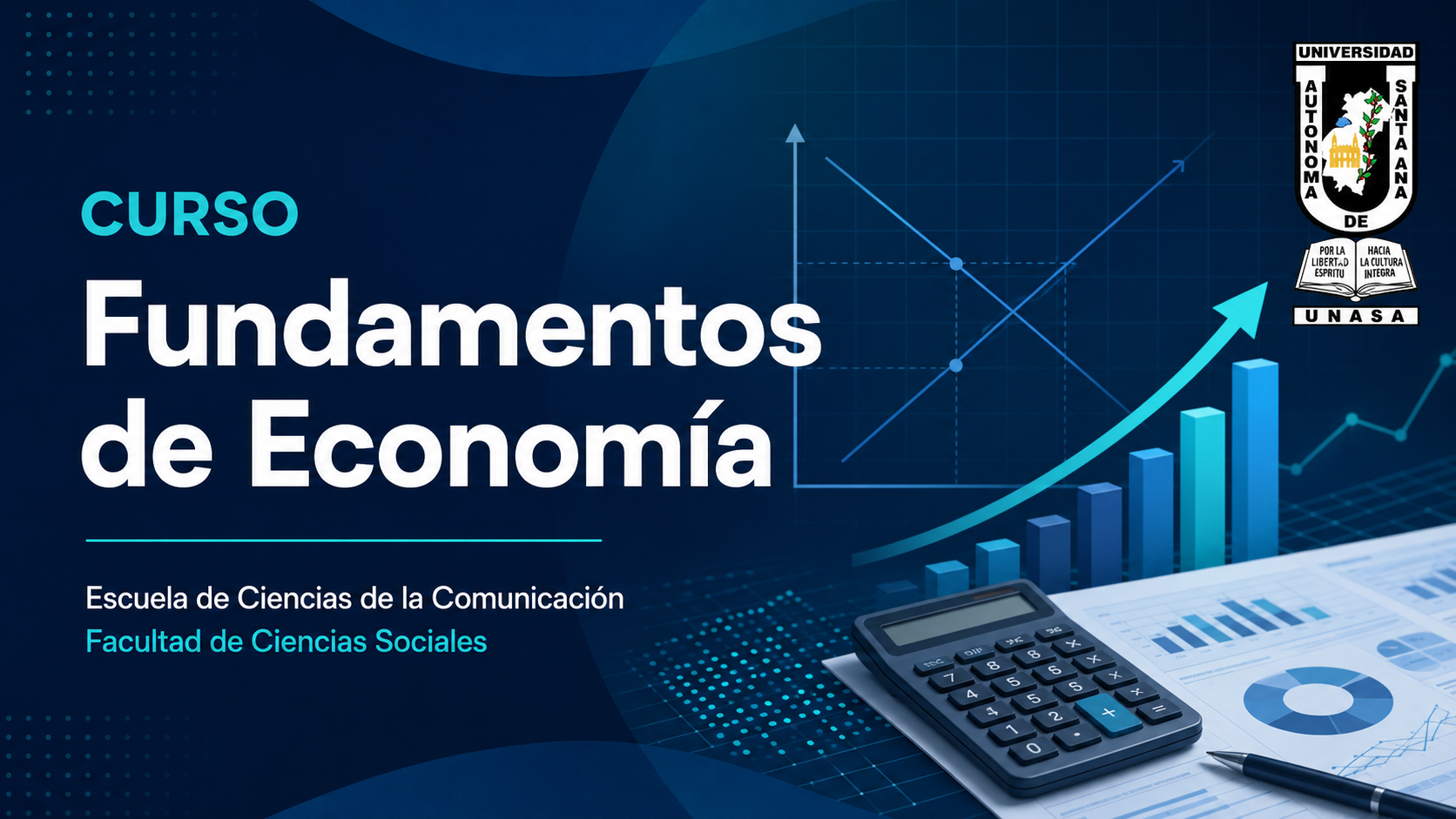 CURSO
Fundamentos de Economía

Escuela de Ciencias de la Comunicación
Facultad de Ciencias Sociales

UNIVERSIDAD AUTONOMA DE SANTA ANA
POR LA LIBERTAD ESPRITU
HACIA LA CULTURA INTEGRA
UNASA